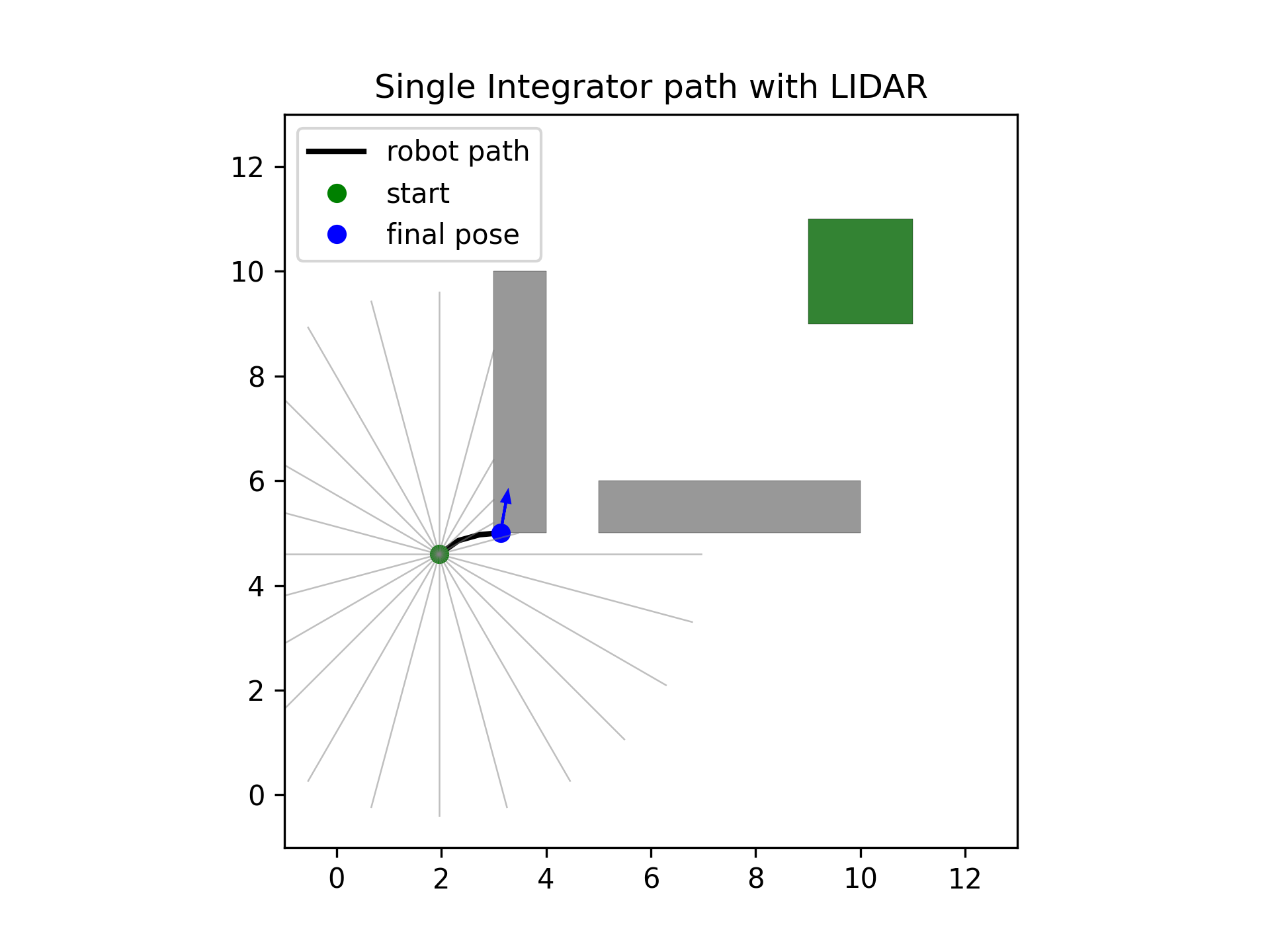 Single Integrator path with LIDAR

robot path
start
final pose

12
10
8
6
4
2
0

0 2 4 6 8 10 12